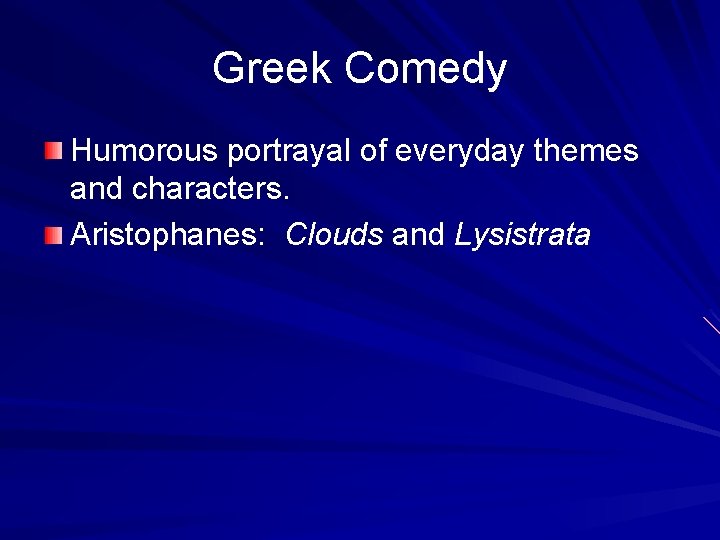 Greek Comedy

Humorous portrayal of everyday themes and characters.

Aristophanes: Clouds and Lysistrata